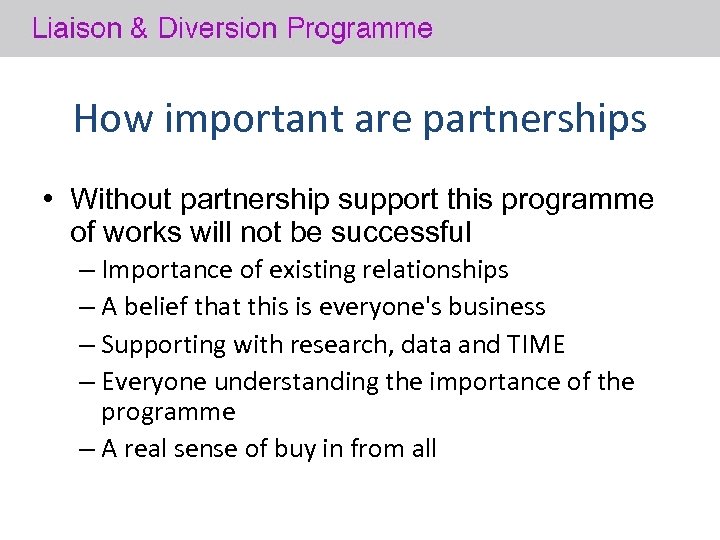 Liaison & Diversion Programme

How important are partnerships

• Without partnership support this programme of works will not be successful
– Importance of existing relationships
– A belief that this is everyone's business
– Supporting with research, data and TIME
– Everyone understanding the importance of the programme
– A real sense of buy in from all